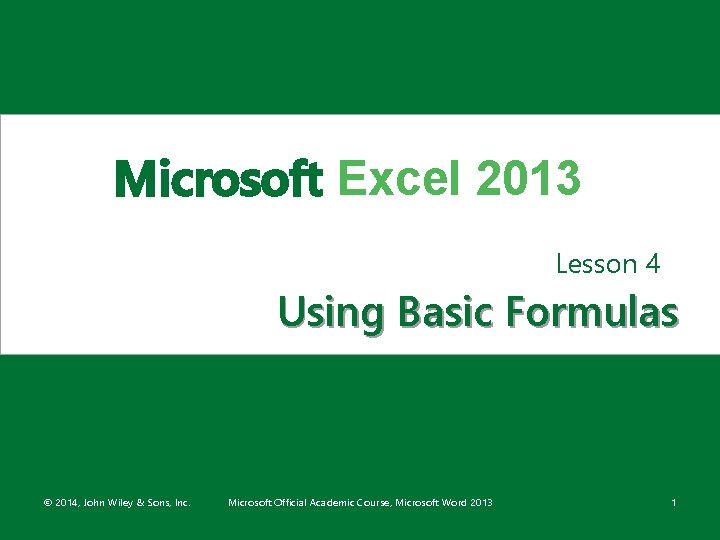 Microsoft Excel 2013

Lesson 4

Using Basic Formulas

© 2014, John Wiley & Sons, Inc.

Microsoft Official Academic Course, Microsoft Word 2013

1